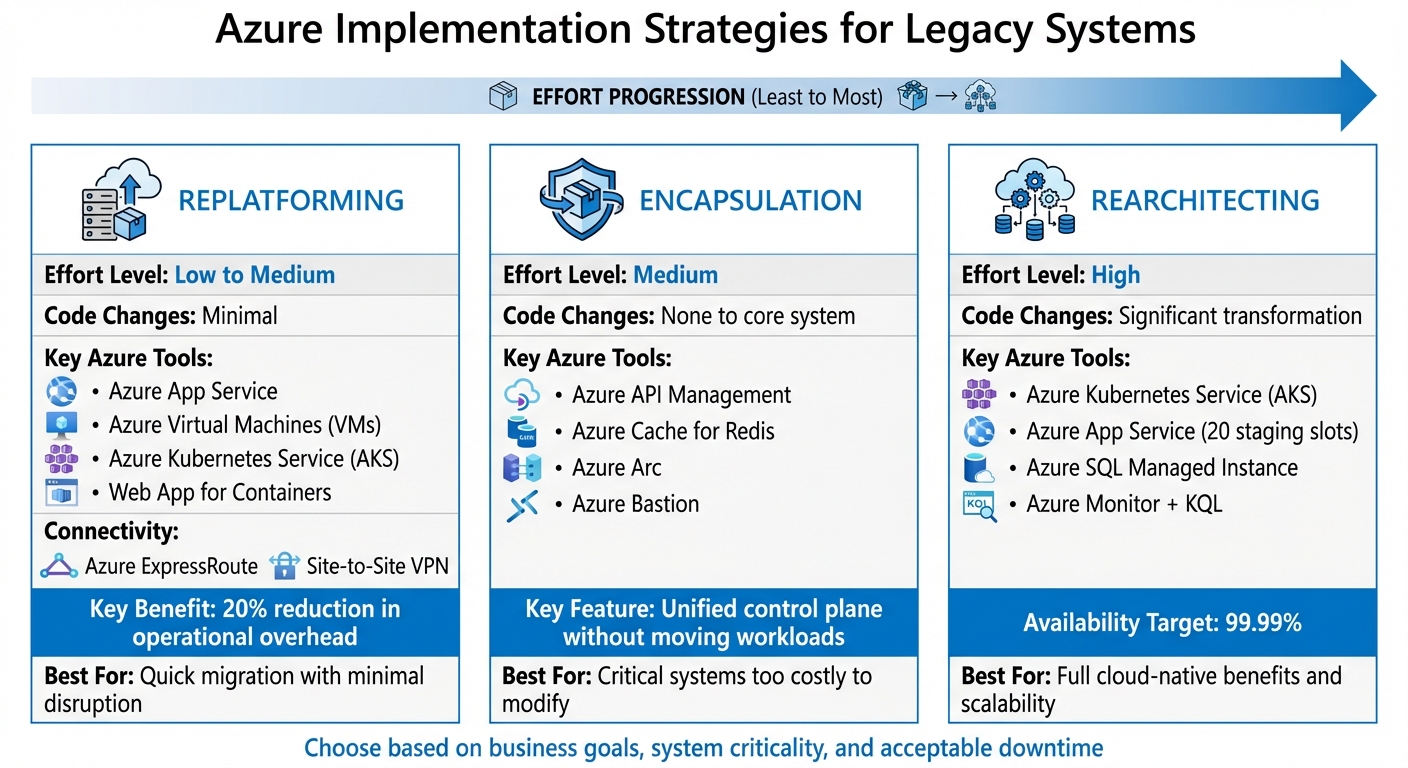 Azure Implementation Strategies for Legacy Systems

EFFORT PROGRESSION (Least to Most) →

REPLATFORMING

Effort Level: Low to Medium

Code Changes: Minimal

Key Azure Tools:
• Azure App Service
• Azure Virtual Machines (VMs)
• Azure Kubernetes Service (AKS)
• Web App for Containers

Connectivity:
Azure ExpressRoute Site-to-Site VPN

Key Benefit: 20% reduction in operational overhead

Best For: Quick migration with minimal disruption

ENCAPSULATION

Effort Level: Medium

Code Changes: None to core system

Key Azure Tools:
• Azure API Management
• Azure Cache for Redis
• Azure Arc
• Azure Bastion

Key Feature: Unified control plane without moving workloads

Best For: Critical systems too costly to modify

REARCHITECTING

Effort Level: High

Code Changes: Significant transformation

Key Azure Tools:
• Azure Kubernetes Service (AKS)
• Azure App Service (20 staging slots)
• Azure SQL Managed Instance
• Azure Monitor + KQL

Availability Target: 99.99%

Best For: Full cloud-native benefits and scalability

Choose based on business goals, system criticality, and acceptable downtime